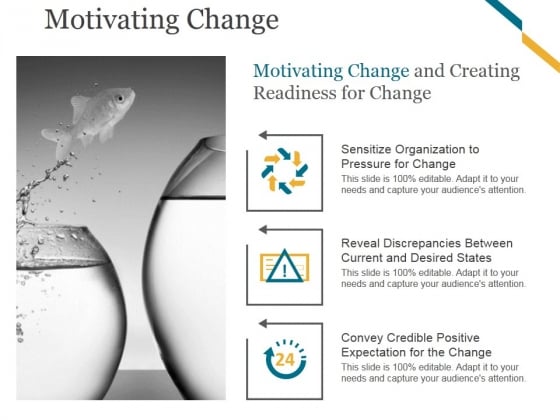 Motivating Change

Motivating Change and Creating Readiness for Change

Sensitize Organization to Pressure for Change
This slide is 100% editable. Adapt it to your needs and capture your audience's attention.

Reveal Discrepancies Between Current and Desired States
This slide is 100% editable. Adapt it to your needs and capture your audience's attention.

24

Convey Credible Positive Expectation for the Change
This slide is 100% editable. Adapt it to your needs and capture your audience's attention.